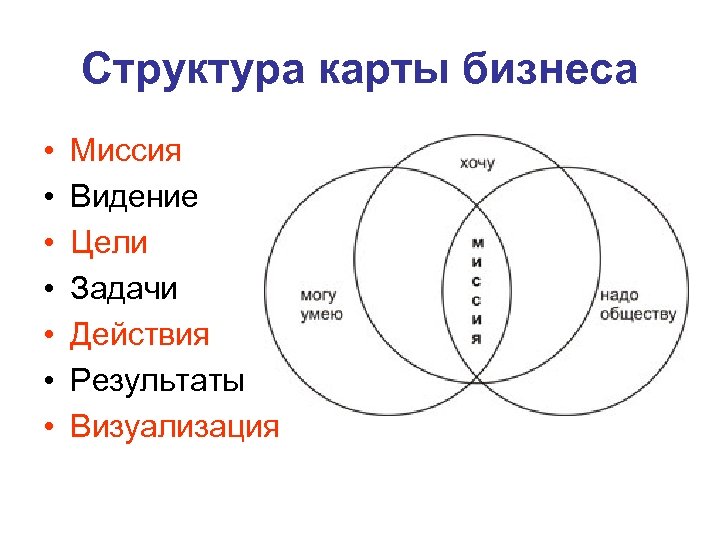 Структура карты бизнеса

• Миссия
• Видение
• Цели
• Задачи
• Действия
• Результаты
• Визуализация

хочу

могу умею

миссия

надо обществу